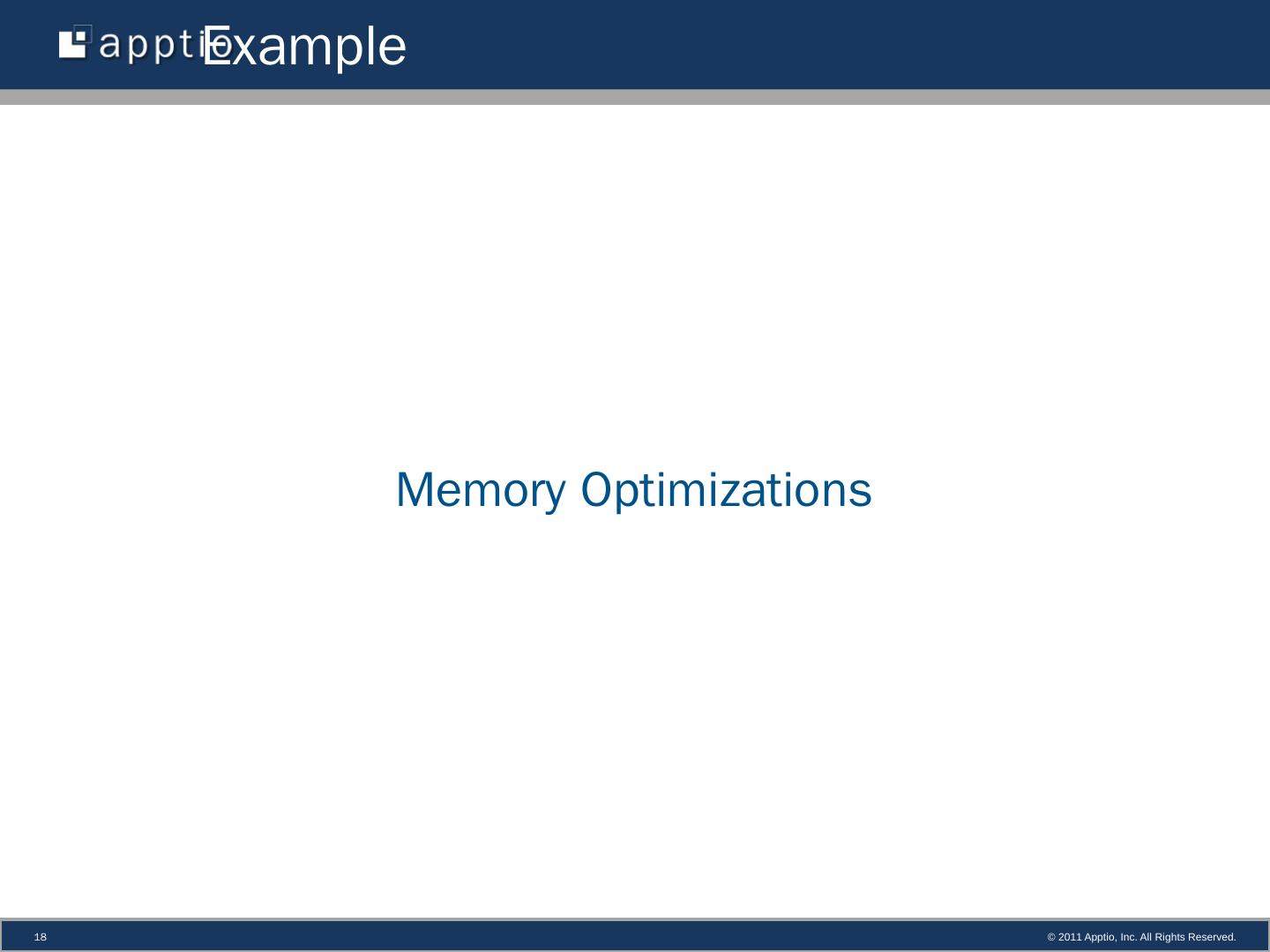 apptio Example

Memory Optimizations

18

© 2011 Apptio, Inc. All Rights Reserved.